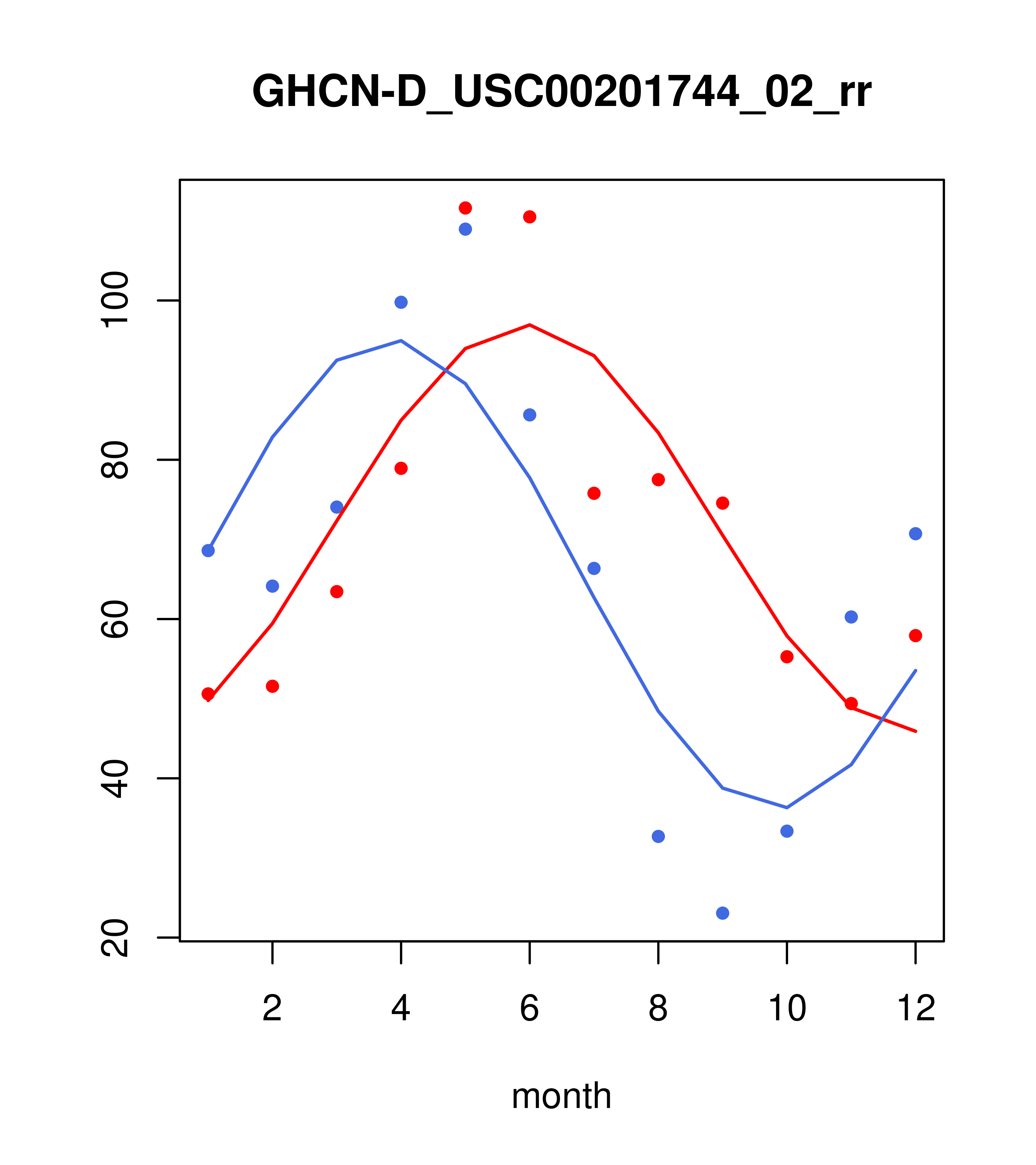 GHCN-D_USC00201744_02_rr

100
80
60
40
20

2
4
6
8
10
12

month